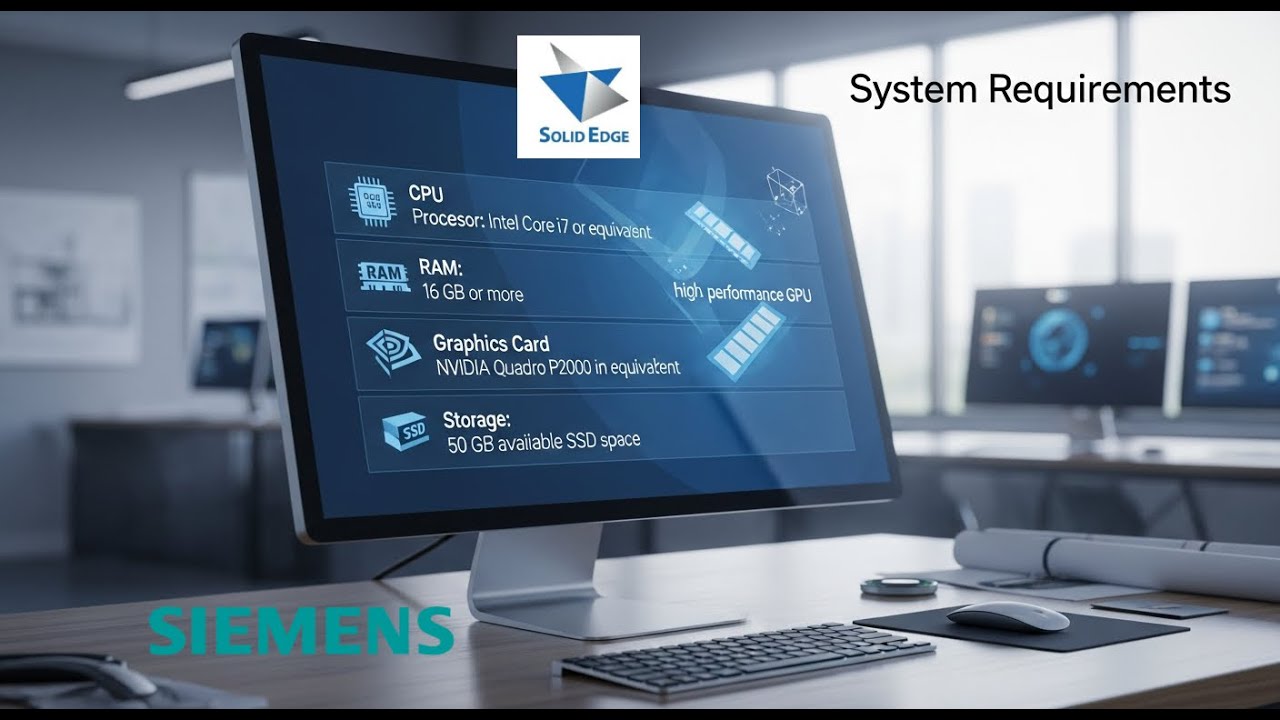 SOLID EDGE

System Requirements

CPU
Procesor: Intel Core i7 or equivatent

RAM
RAM:
16 GB or more

high performance GPU

Graphics Card
NVIDIA Quadro P2000 in equivatent

SSD
Storage:
50 GB available SSD space

SIEMENS